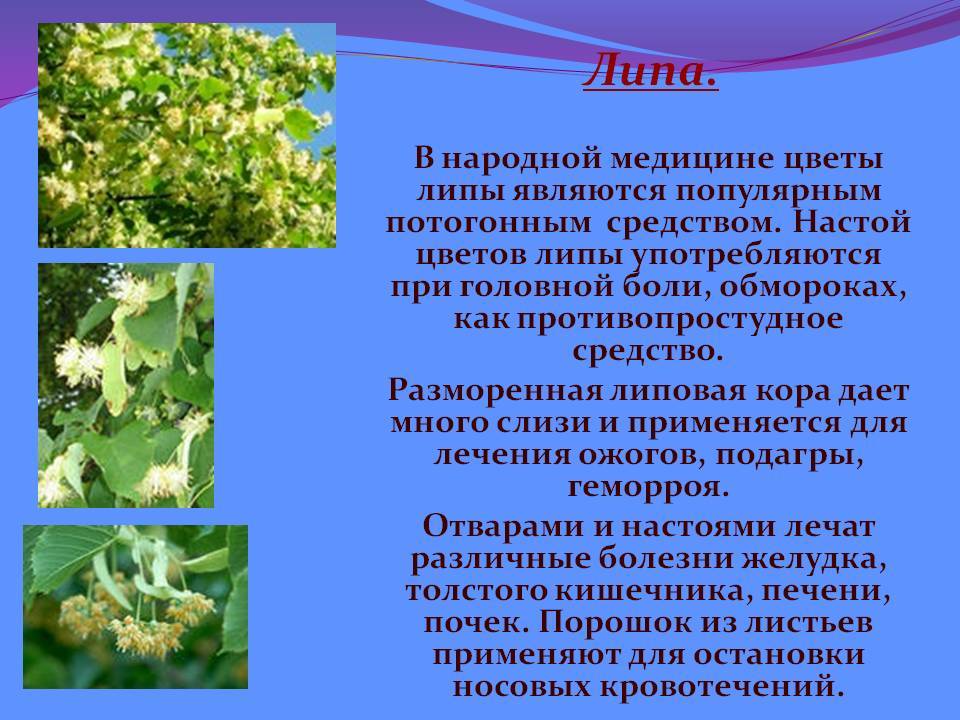 Липа.

В народной медицине цветы липы являются популярным потогонным средством. Настой цветов липы употребляются при головной боли, обмороках, как противопростудное средство.

Разморенная липовая кора дает много слизи и применяется для лечения ожогов, подагры, геморроя.

Отварами и настоями лечат различные болезни желудка, толстого кишечника, печени, почек. Порошок из листьев применяют для остановки носовых кровотечений.